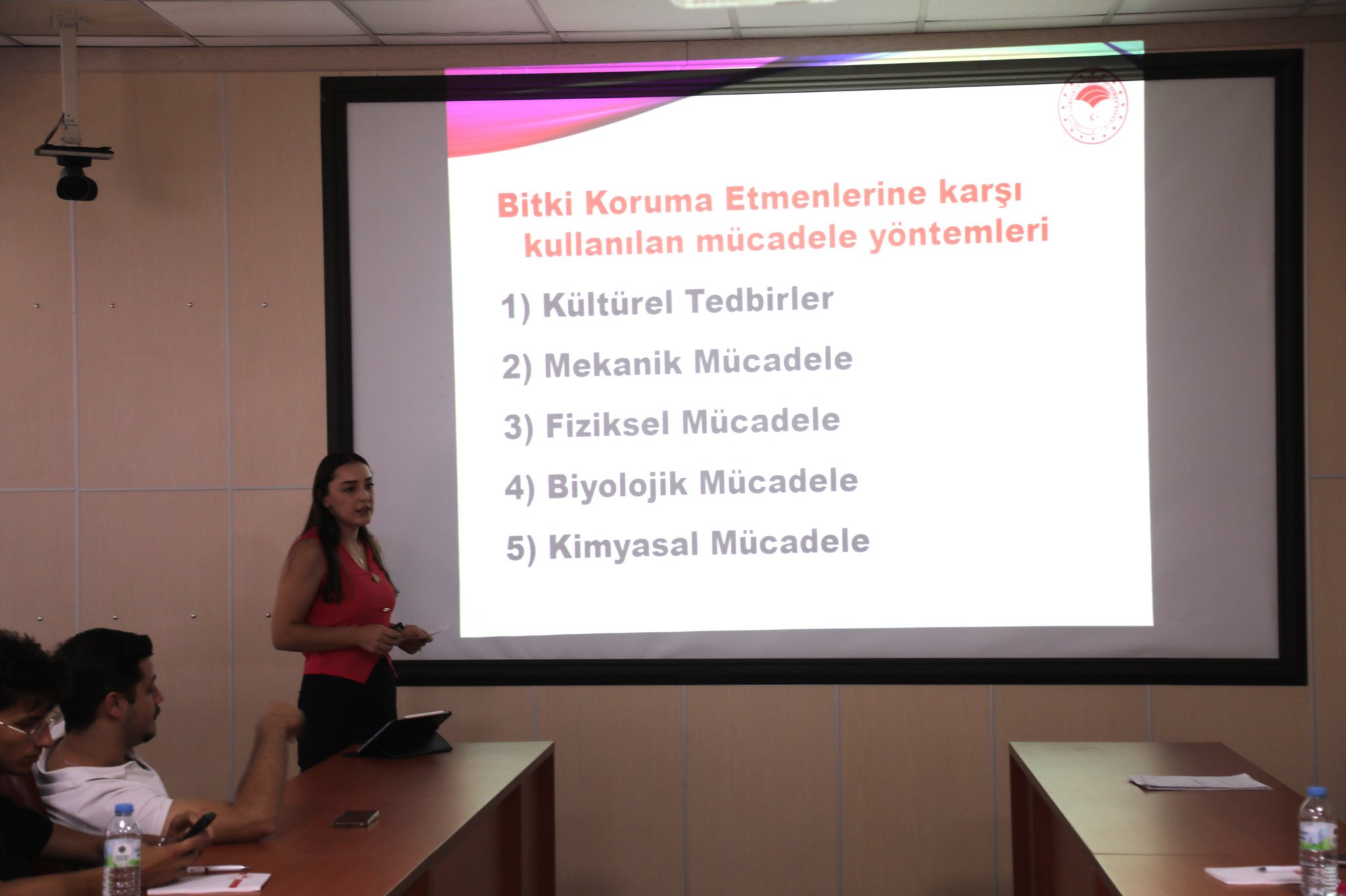 Bitki Koruma Etmenlerine karşı kullanılan mücadele yöntemleri

1) Kültürel Tedbirler

2) Mekanik Mücadele

3) Fiziksel Mücadele

4) Biyolojik Mücadele

5) Kimyasal Mücadele